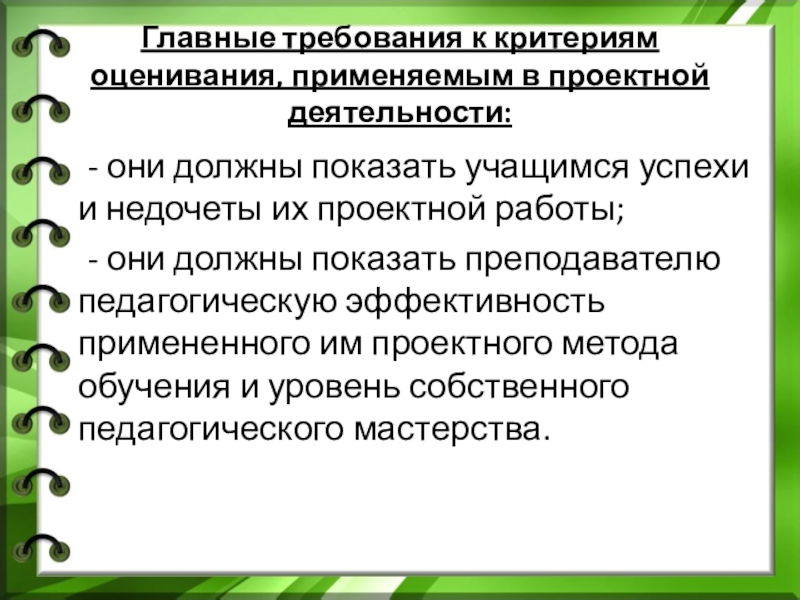 Главные требования к критериям оценивания, применяемым в проектной деятельности:

- они должны показать учащимся успехи и недочеты их проектной работы;

- они должны показать преподавателю педагогическую эффективность примененного им проектного метода обучения и уровень собственного педагогического мастерства.